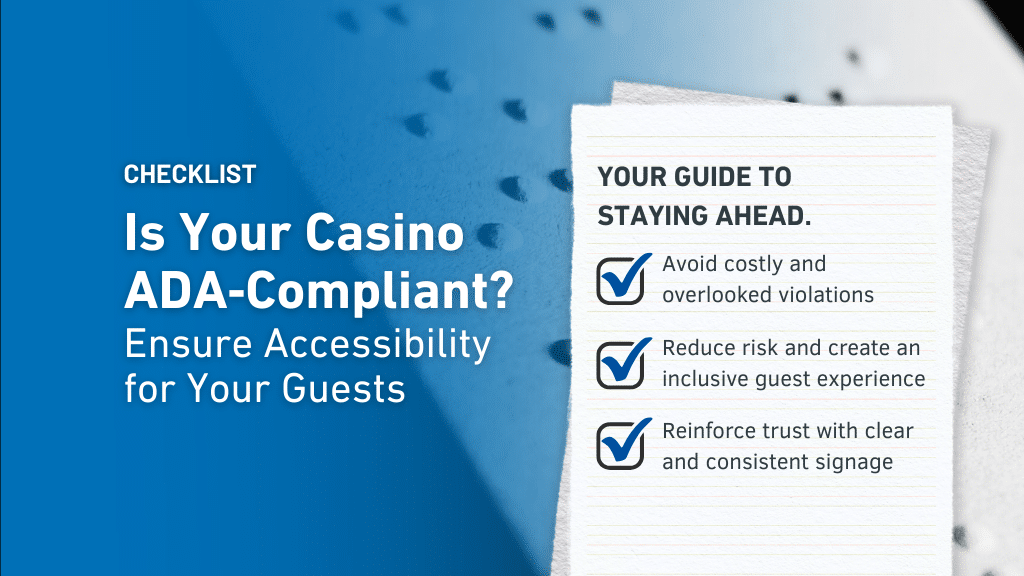 CHECKLIST

Is Your Casino ADA-Compliant?

Ensure Accessibility for Your Guests

YOUR GUIDE TO STAYING AHEAD.

Avoid costly and overlooked violations

Reduce risk and create an inclusive guest experience

Reinforce trust with clear and consistent signage